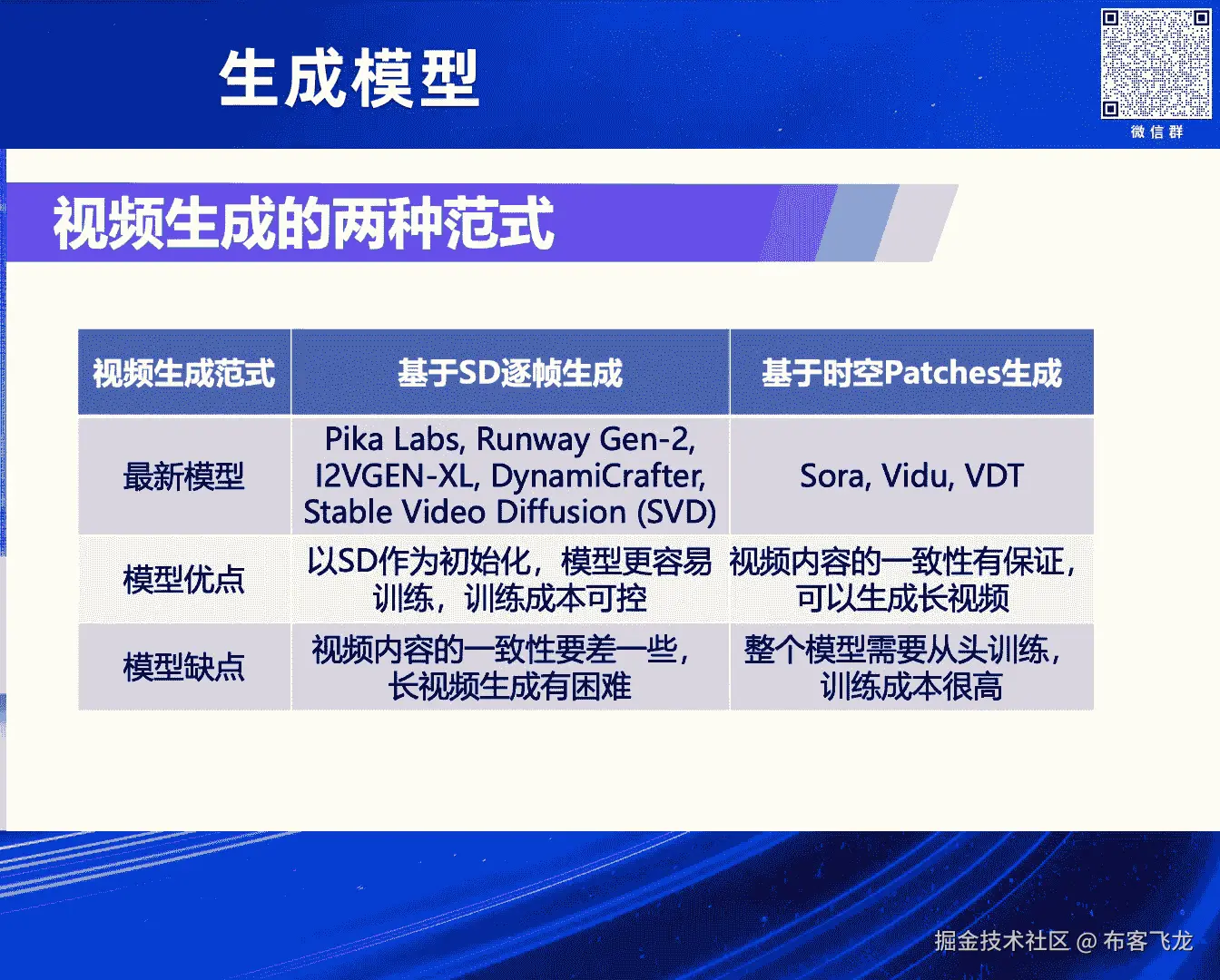 生成模型

微信群

视频生成的两种范式

| 视频生成范式 | 基于SD逐帧生成 | 基于时空Patches生成 |
|---|---|---|
| 最新模型 | Pika Labs, Runway Gen-2, I2VGEN-XL, DynamiCrafter, Stable Video Diffusion (SVD) | Sora, Vidu, VDT |
| 模型优点 | 以SD作为初始化，模型更容易训练，训练成本可控 | 视频内容的一致性有保证，可以生成长视频 |
| 模型缺点 | 视频内容的一致性要差一些，长视频生成有困难 | 整个模型需要从头训练，训练成本很高 |

掘金技术社区 @ 布客飞龙